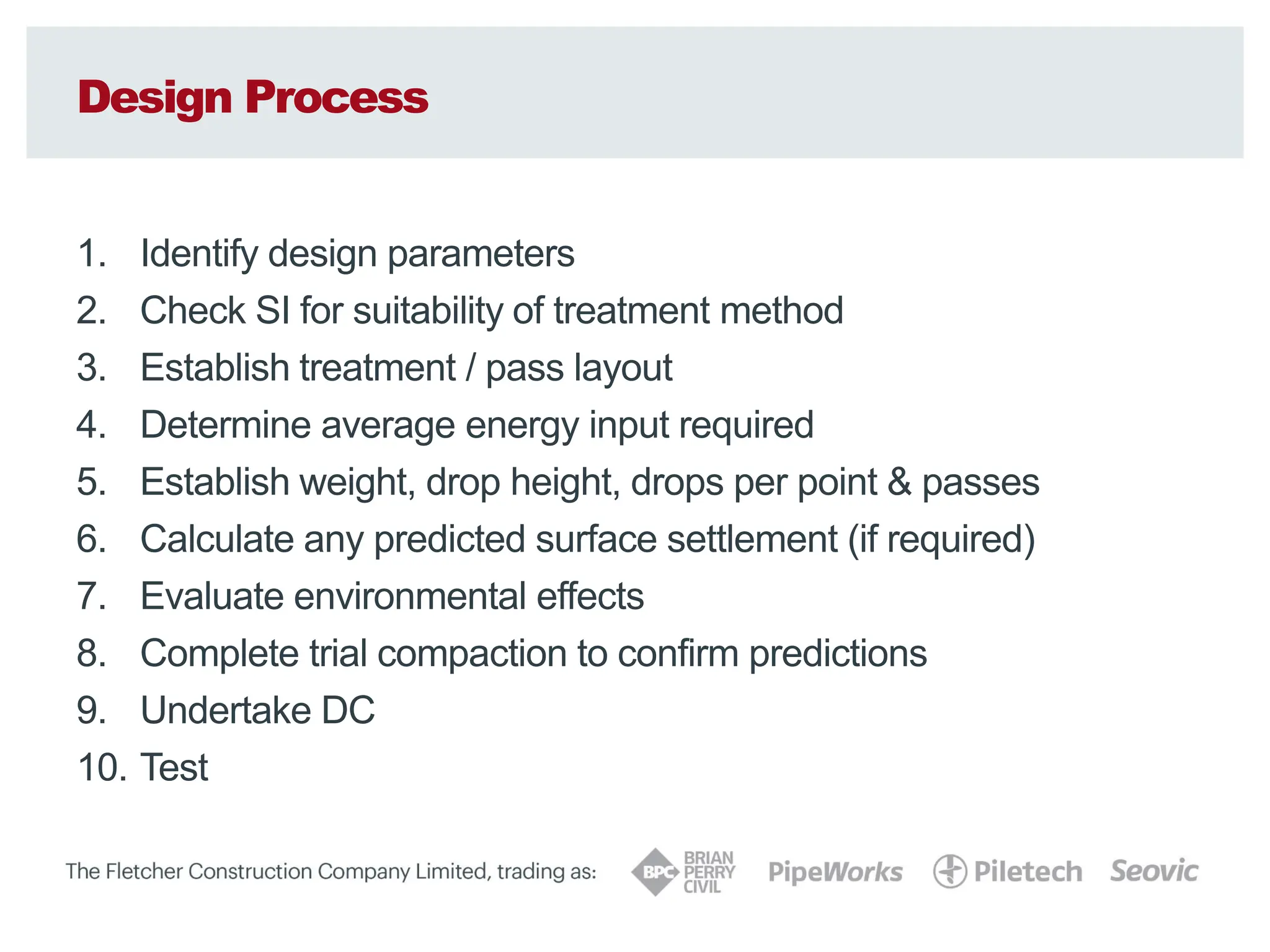 Design Process

1. Identify design parameters
2. Check SI for suitability of treatment method
3. Establish treatment / pass layout
4. Determine average energy input required
5. Establish weight, drop height, drops per point & passes
6. Calculate any predicted surface settlement (if required)
7. Evaluate environmental effects
8. Complete trial compaction to confirm predictions
9. Undertake DC
10. Test

The Fletcher Construction Company Limited, trading as: BPC BRIAN PERRY CIVIL PipeWorks Piletech Seovic